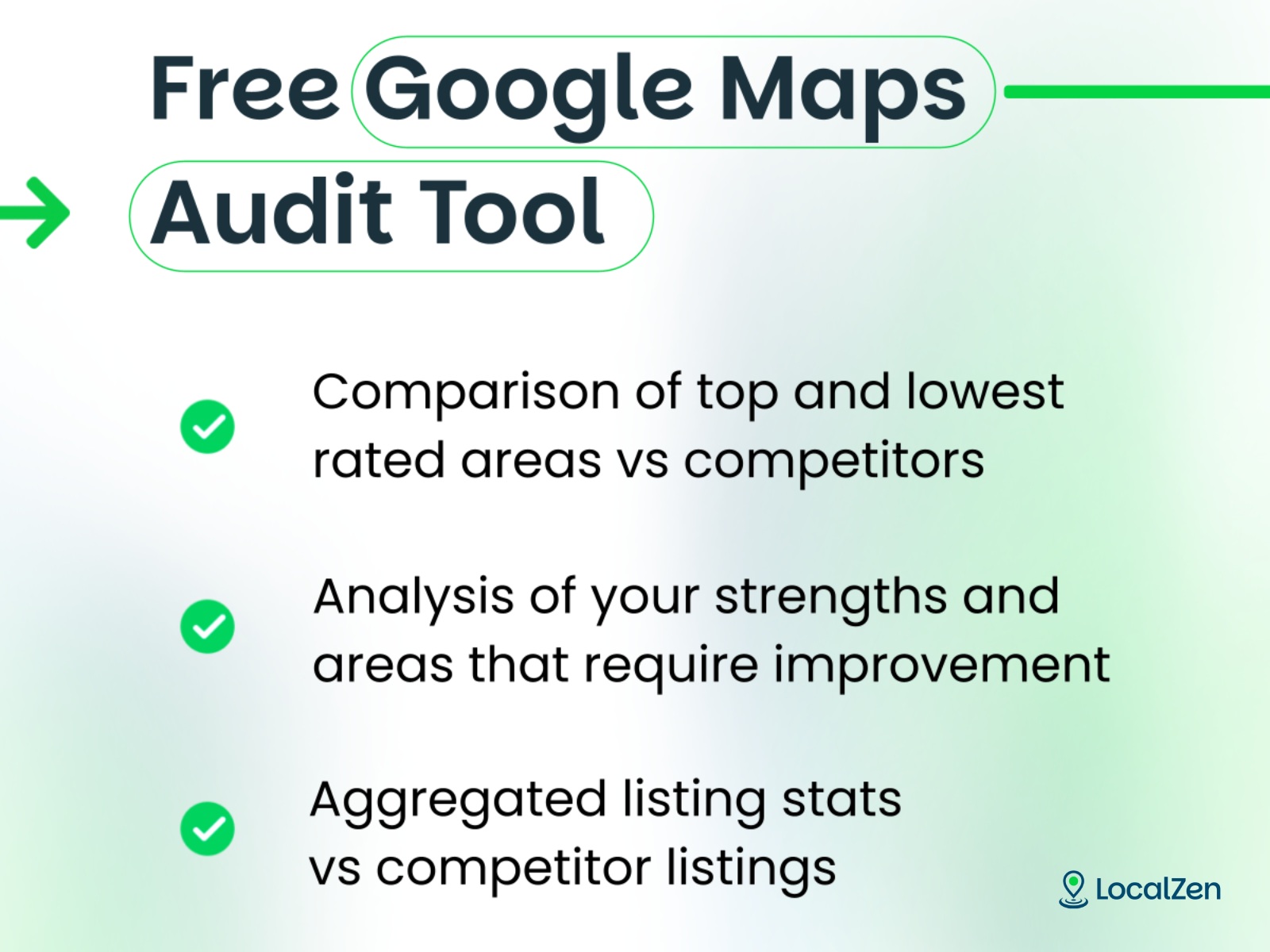 Free Google Maps Audit Tool

Comparison of top and lowest rated areas vs competitors

Analysis of your strengths and areas that require improvement

Aggregated listing stats vs competitor listings

LocalZen